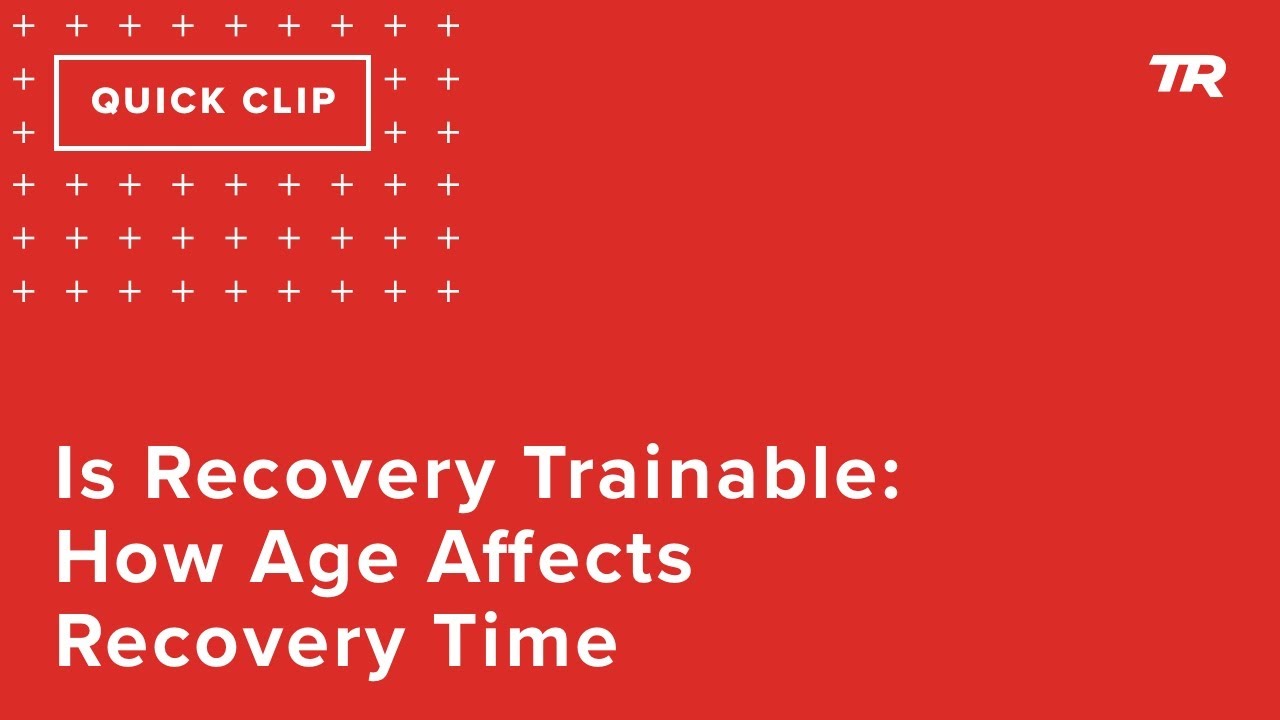 QUICK CLIP

TR

Is Recovery Trainable: How Age Affects Recovery Time